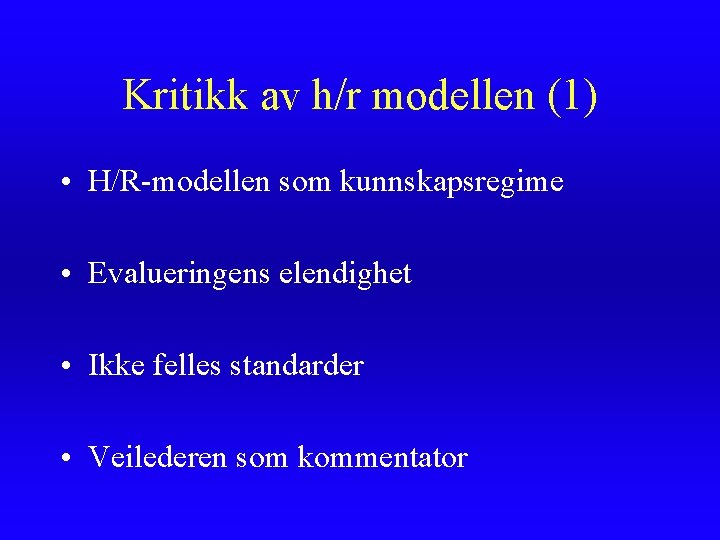 Kritikk av h/r modellen (1)

• H/R-modellen som kunnskapsregime

• Evalueringens elendighet

• Ikke felles standarder

• Veilederen som kommentator